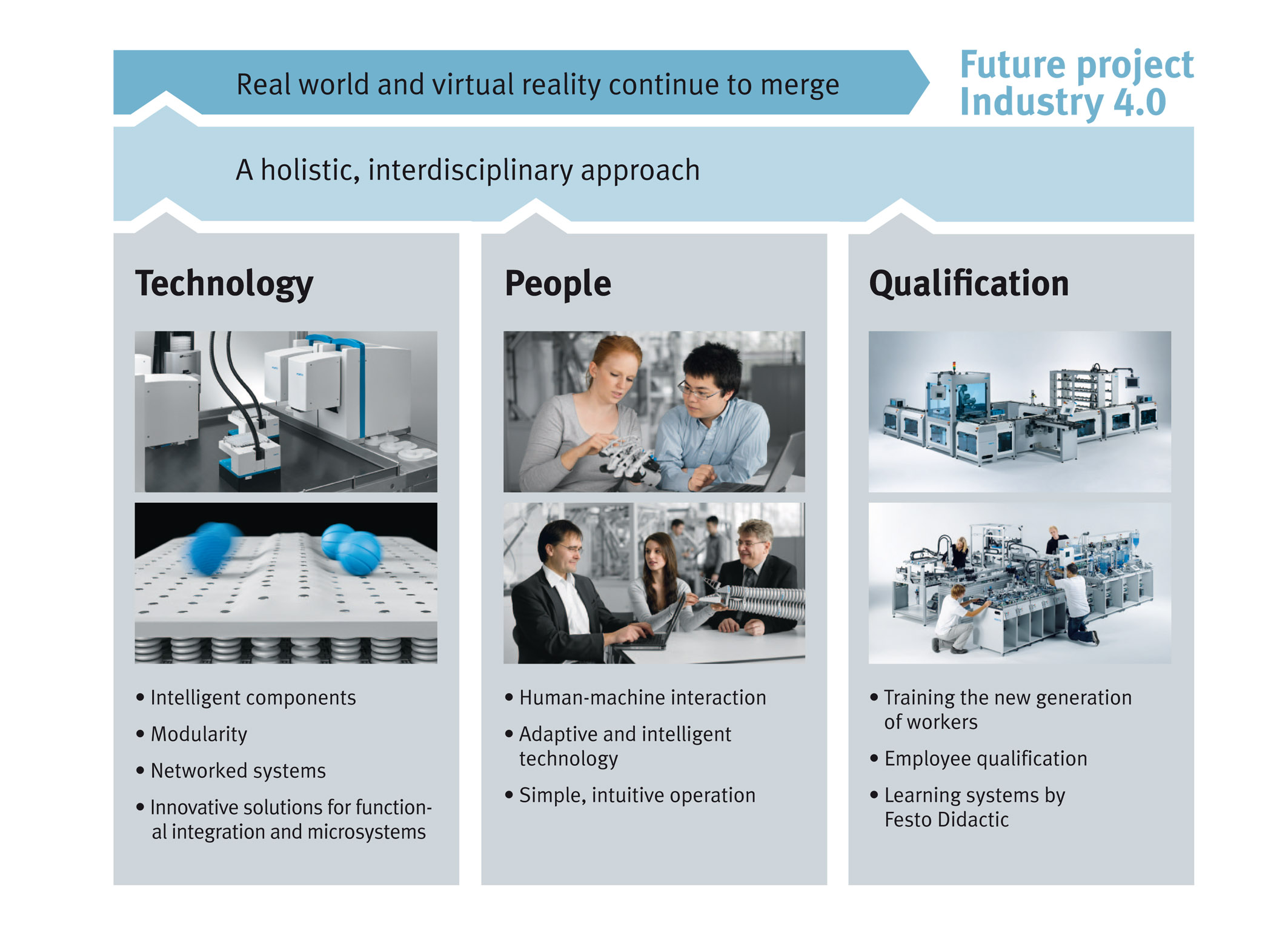 Real world and virtual reality continue to merge

Future project Industry 4.0

A holistic, interdisciplinary approach

Technology

• Intelligent components
• Modularity
• Networked systems
• Innovative solutions for functional integration and microsystems

People

• Human-machine interaction
• Adaptive and intelligent technology
• Simple, intuitive operation

Qualification

• Training the new generation of workers
• Employee qualification
• Learning systems by Festo Didactic